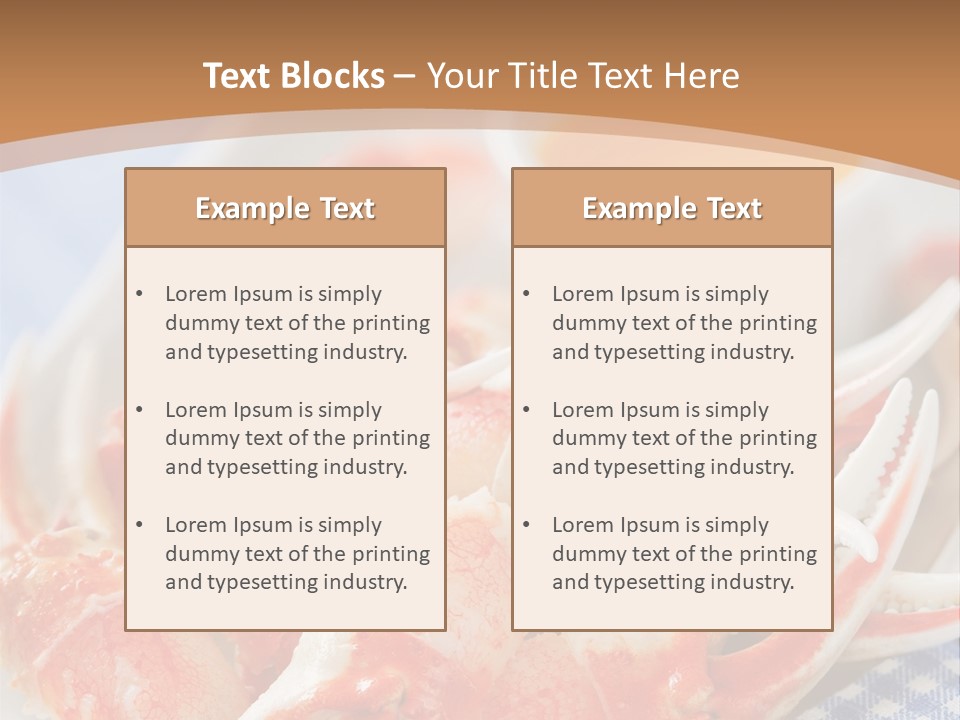 Text Blocks – Your Title Text Here

Example Text

• Lorem Ipsum is simply dummy text of the printing and typesetting industry.

• Lorem Ipsum is simply dummy text of the printing and typesetting industry.

• Lorem Ipsum is simply dummy text of the printing and typesetting industry.

Example Text

• Lorem Ipsum is simply dummy text of the printing and typesetting industry.

• Lorem Ipsum is simply dummy text of the printing and typesetting industry.

• Lorem Ipsum is simply dummy text of the printing and typesetting industry.